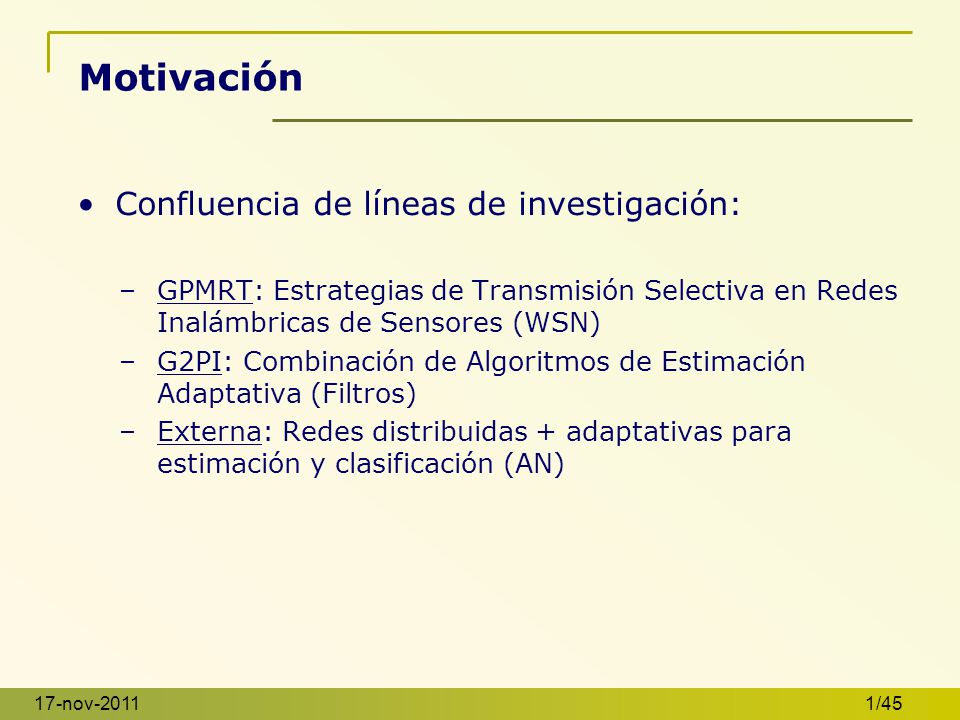 Motivación

• Confluencia de líneas de investigación:

– GPMRT: Estrategias de Transmisión Selectiva en Redes Inalámbricas de Sensores (WSN)
– G2PI: Combinación de Algoritmos de Estimación Adaptativa (Filtros)
– Externa: Redes distribuidas + adaptativas para estimación y clasificación (AN)

17-nov-2011 1/45